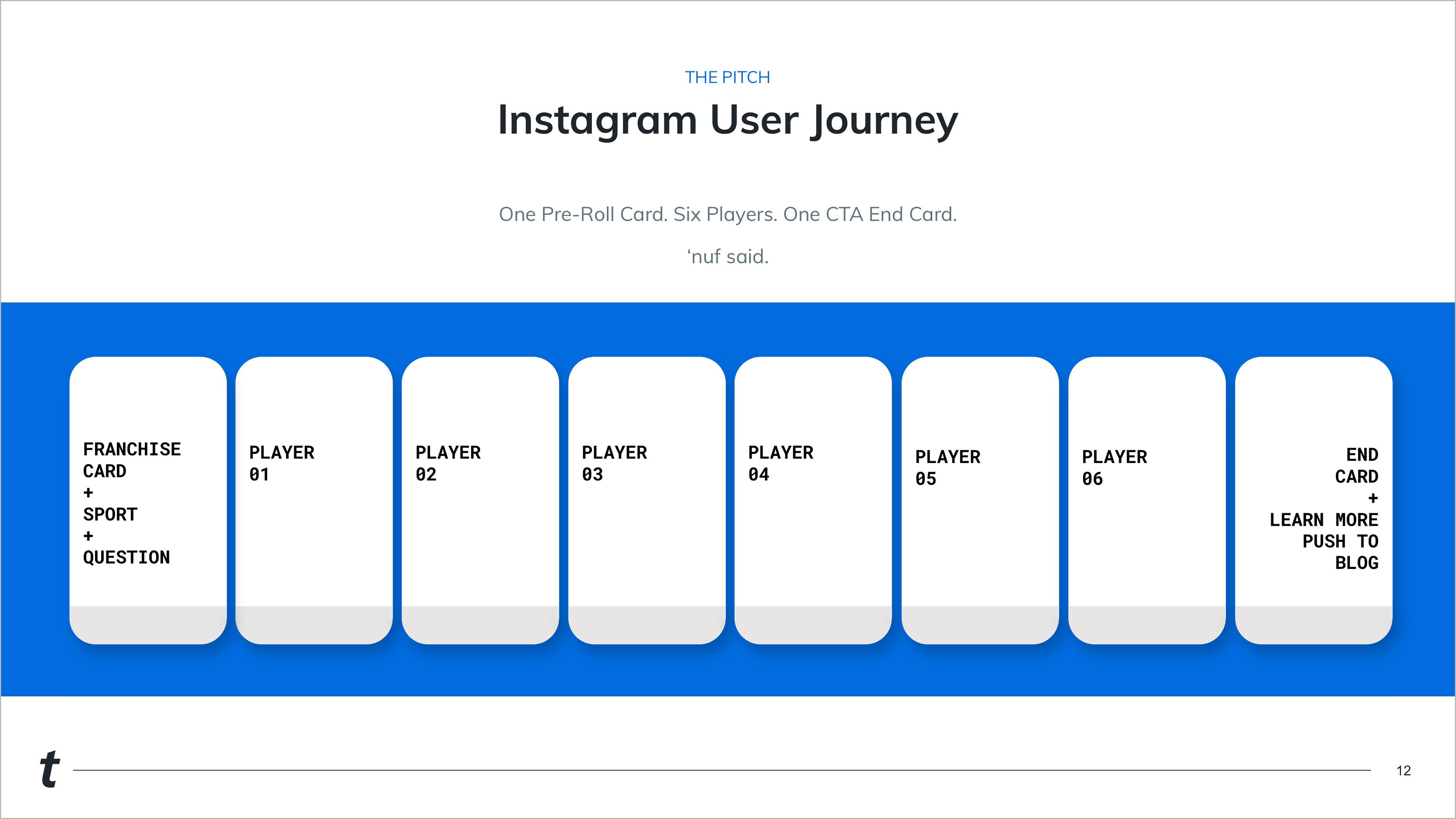 THE PITCH

Instagram User Journey

One Pre-Roll Card. Six Players. One CTA End Card.

‘nuf said.

FRANCHISE CARD
+
SPORT
+
QUESTION

PLAYER 01

PLAYER 02

PLAYER 03

PLAYER 04

PLAYER 05

PLAYER 06

END CARD
+
LEARN MORE PUSH TO BLOG

t

12